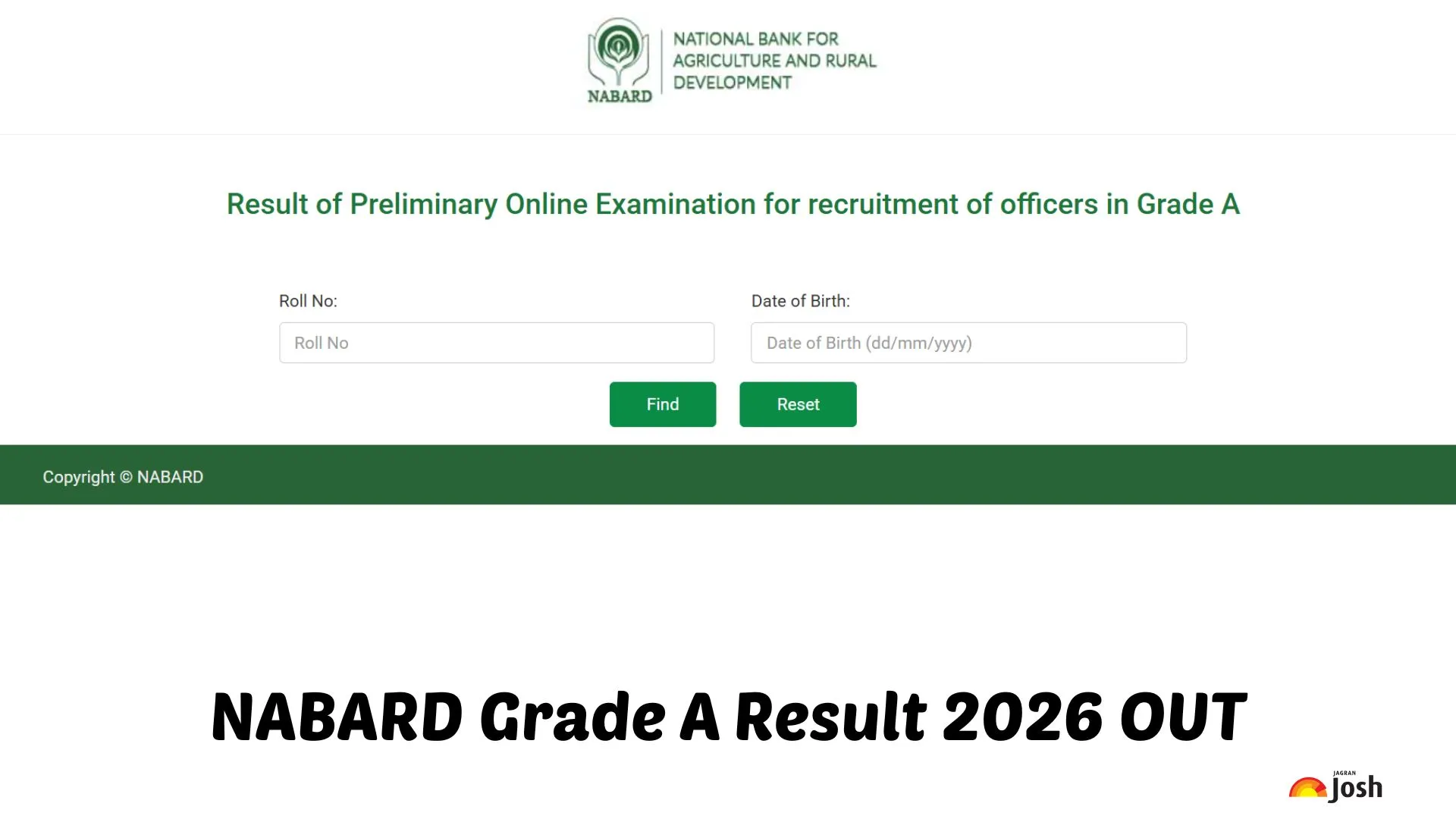 NABARD

NATIONAL BANK FOR AGRICULTURE AND RURAL DEVELOPMENT

Result of Preliminary Online Examination for recruitment of officers in Grade A

Roll No:

Roll No

Date of Birth:

Date of Birth (dd/mm/yyyy)

Find

Reset

Copyright © NABARD

NABARD Grade A Result 2026 OUT

JAGRAN Josh